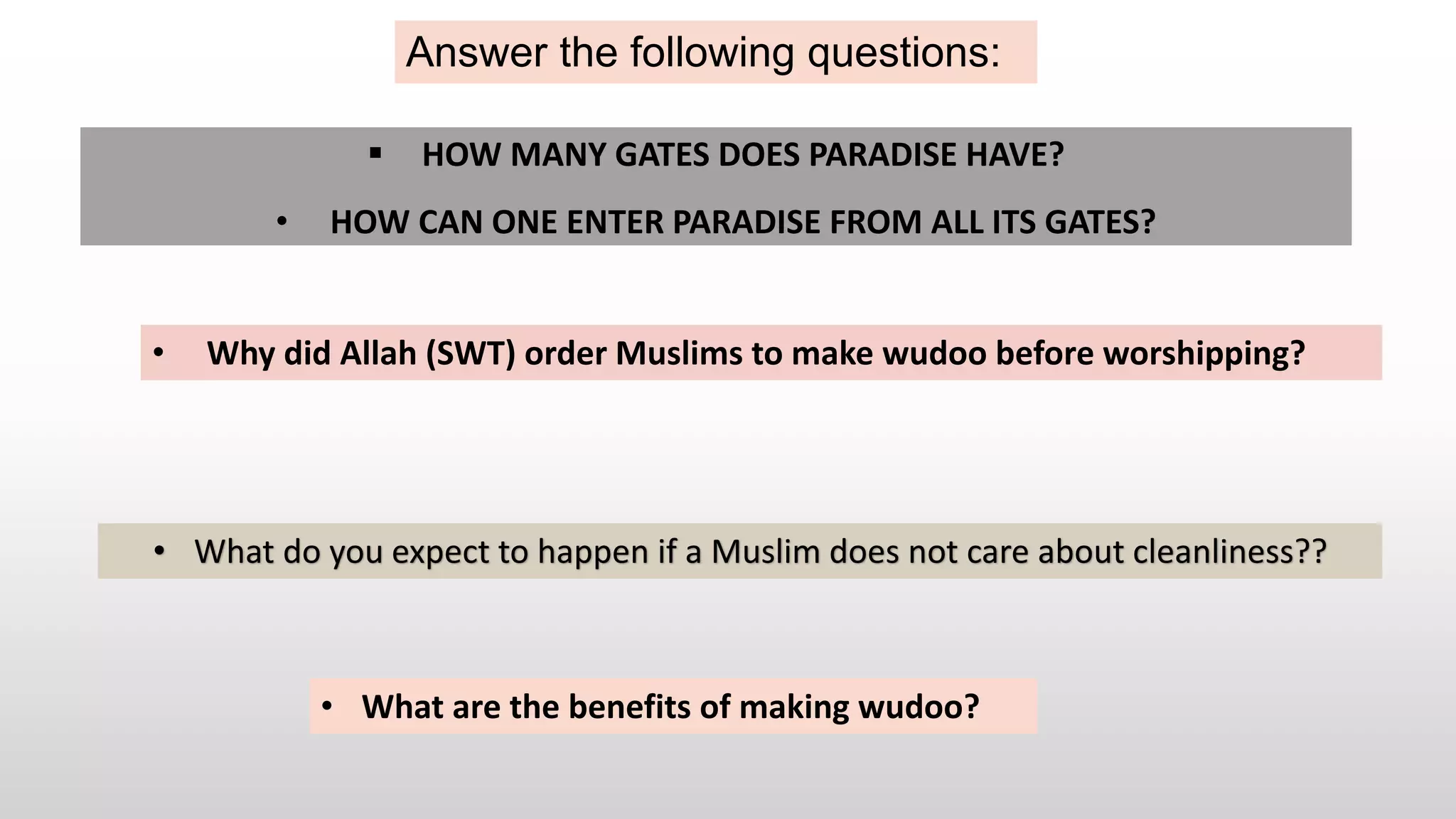 Answer the following questions:

▪ HOW MANY GATES DOES PARADISE HAVE?

• HOW CAN ONE ENTER PARADISE FROM ALL ITS GATES?

• Why did Allah (SWT) order Muslims to make wudoo before worshipping?

• What do you expect to happen if a Muslim does not care about cleanliness??

• What are the benefits of making wudoo?